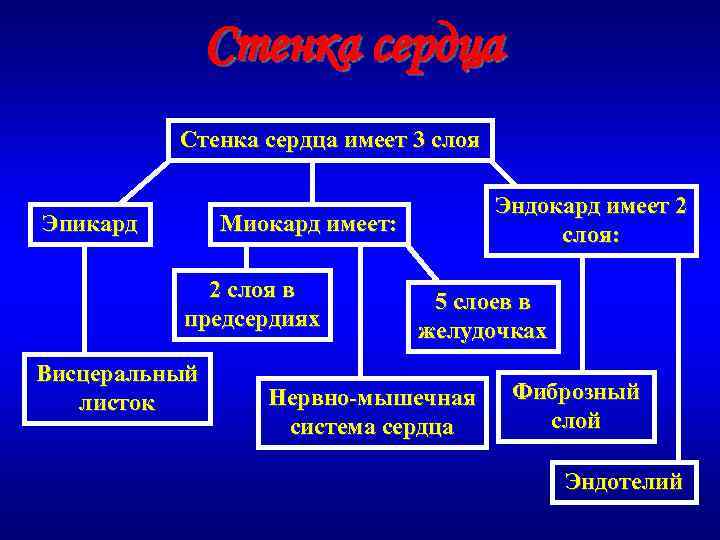 Стенка сердца

Стенка сердца имеет 3 слоя

Эпикард

Миокард имеет:

Эндокард имеет 2 слоя:

2 слоя в предсердиях

5 слоев в желудочках

Висцеральный листок

Нервно-мышечная система сердца

Фиброзный слой

Эндотелий